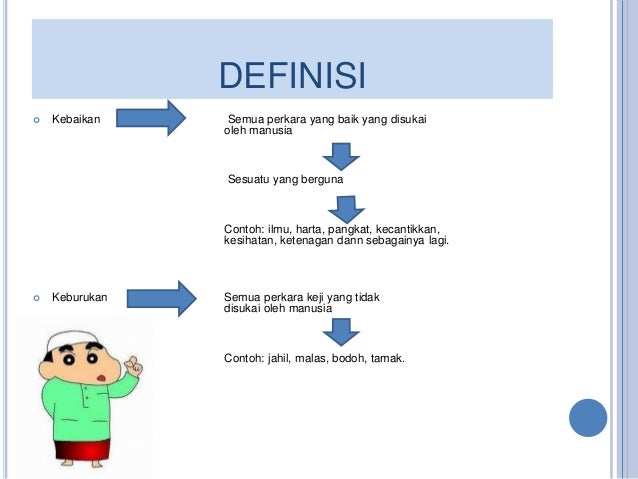 DEFINISI

Kebaikan

Semua perkara yang baik yang disukai oleh manusia

Sesuatu yang berguna

Contoh: ilmu, harta, pangkat, kecantikkan, kesihatan, ketenagan dann sebagainya lagi.

Keburukan

Semua perkara keji yang tidak disukai oleh manusia

Contoh: jahil, malas, bodoh, tamak.